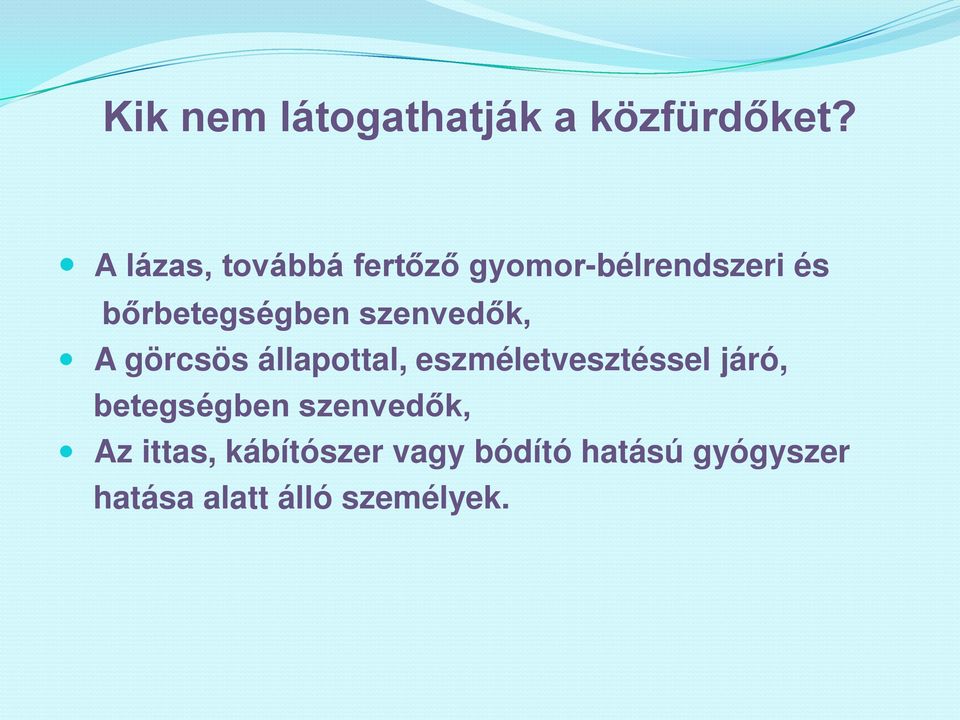 Kik nem látogathatják a közfürdőket?

- A lázas, továbbá fertőző gyomor-bélrendszeri és bőrbetegségben szenvedők,
- A görcsös állapottal, eszméletvesztéssel járó, betegségben szenvedők,
- Az ittas, kábítószer vagy bódító hatású gyógyszer hatása alatt álló személyek.